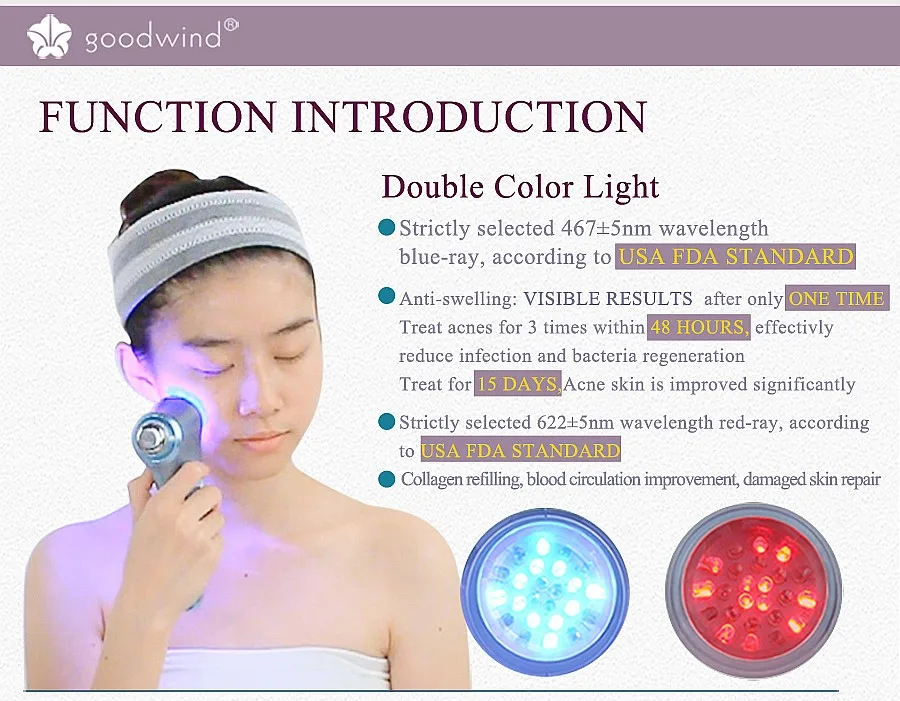 goodwind®

FUNCTION INTRODUCTION

Double Color Light

Strictly selected 467±5nm wavelength blue-ray, according to USA FDA STANDARD

Anti-swelling: VISIBLE RESULTS after only ONE TIME
Treat acnes for 3 times within 48 HOURS, effectivly reduce infection and bacteria regeneration
Treat for 15 DAYS, Acne skin is improved significantly

Strictly selected 622±5nm wavelength red-ray, according to USA FDA STANDARD

Collagen refilling, blood circulation improvement, damaged skin repair